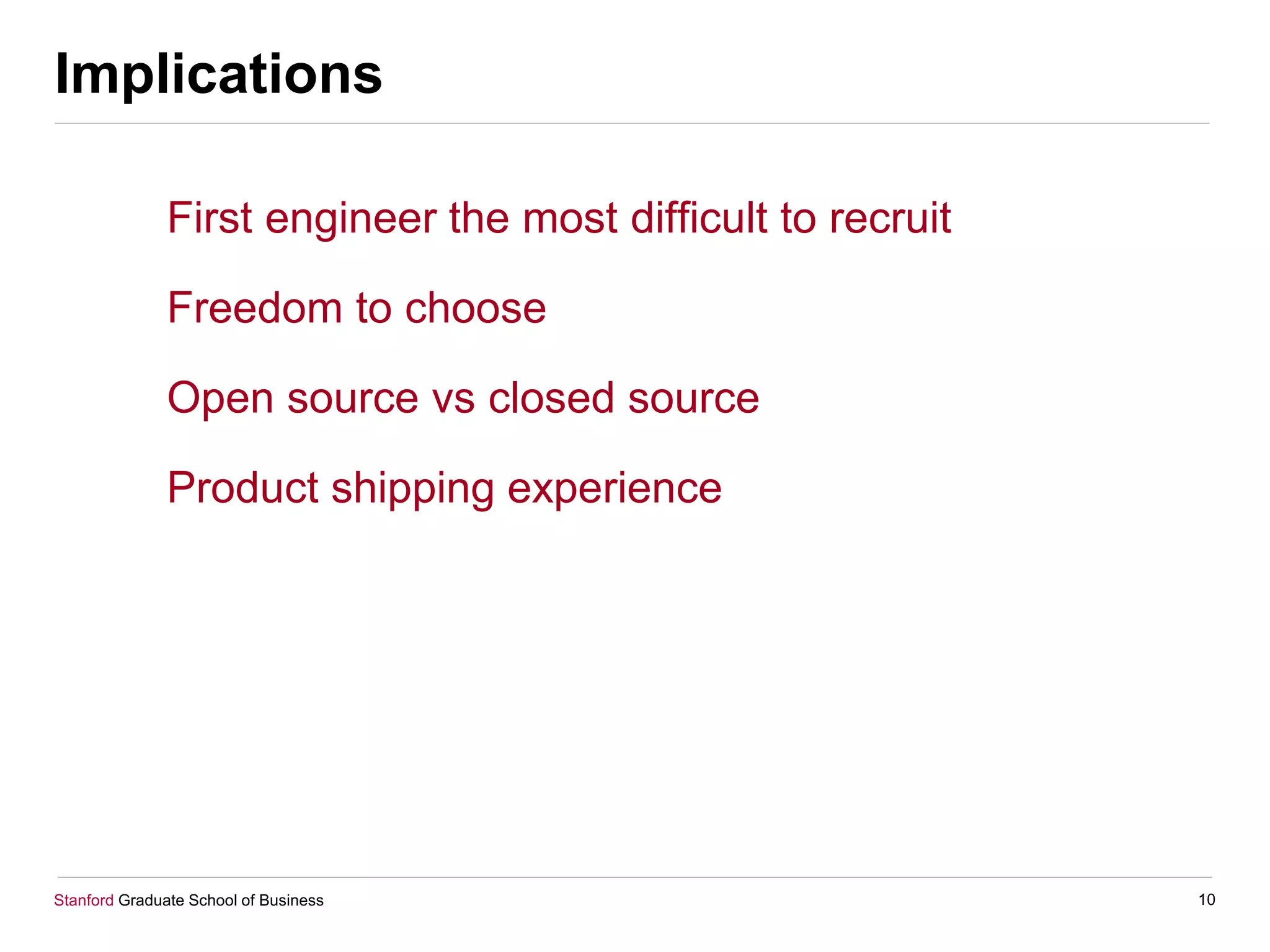 Implications

First engineer the most difficult to recruit

Freedom to choose

Open source vs closed source

Product shipping experience

Stanford Graduate School of Business

10